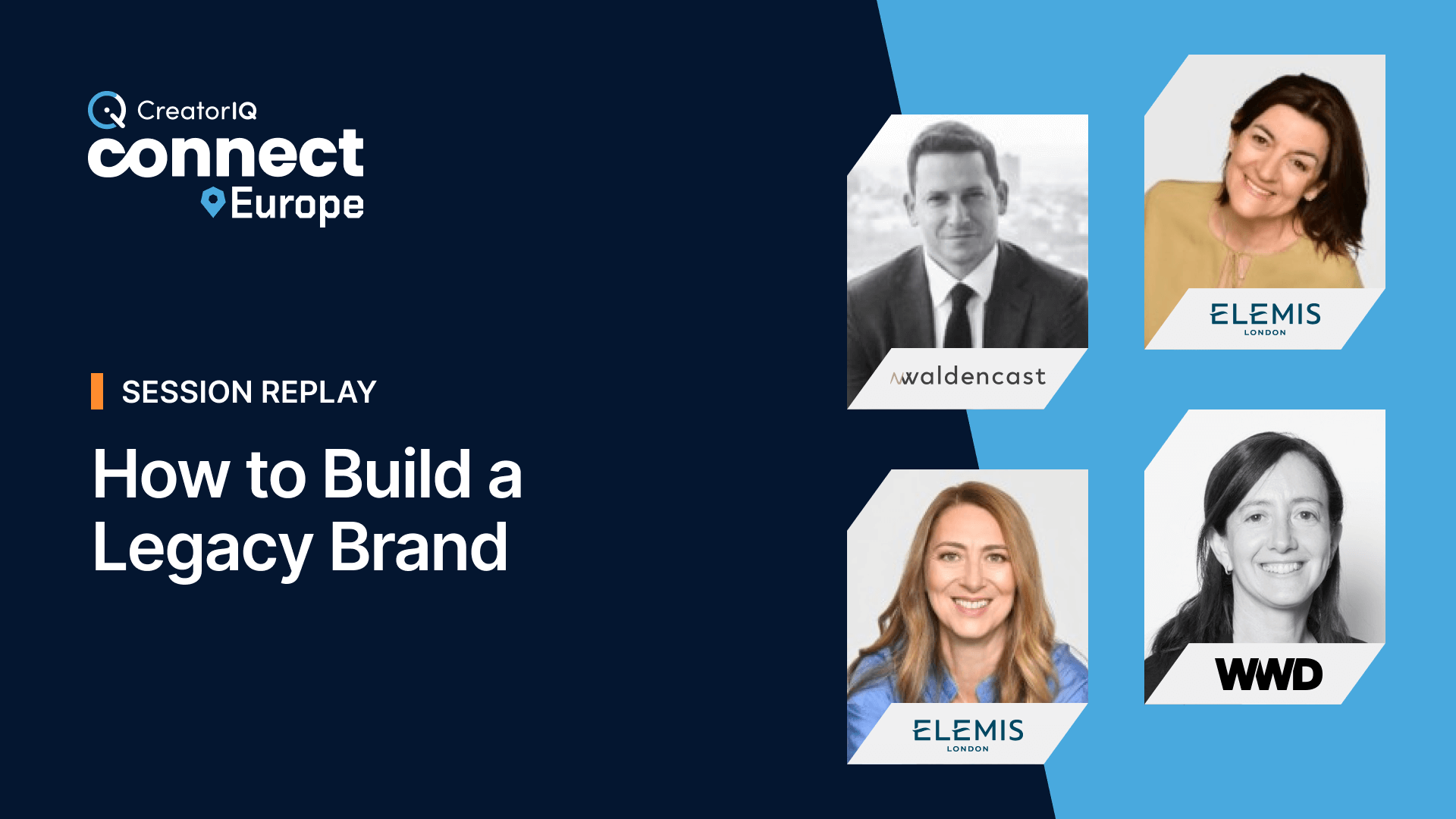 CreatorIQ
connect
Europe

SESSION REPLAY

How to Build a Legacy Brand

waldencast

ELEMIS
LONDON

ELEMIS
LONDON

WWD